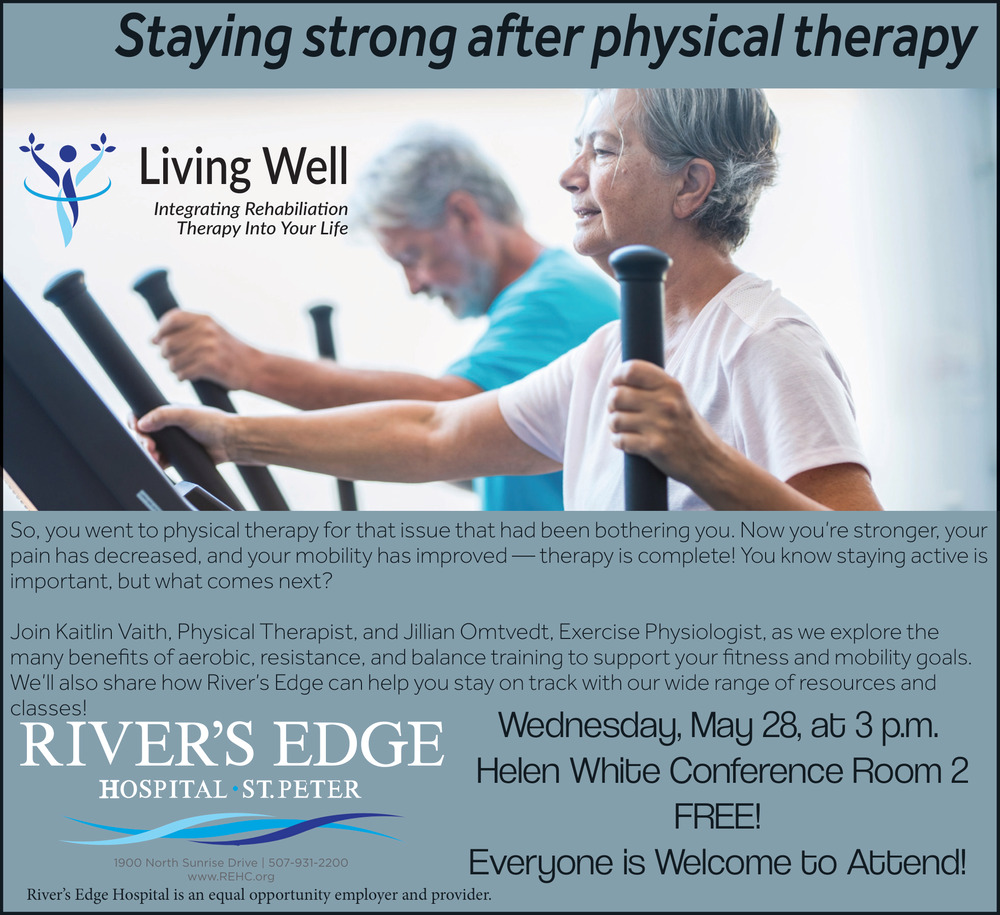 Staying strong after physical therapy

Living Well
Integrating Rehabiliation Therapy Into Your Life

So, you went to physical therapy for that issue that had been bothering you. Now you're stronger, your pain has decreased, and your mobility has improved — therapy is complete! You know staying active is important, but what comes next?

Join Kaitlin Vaith, Physical Therapist, and Jillian Omtvedt, Exercise Physiologist, as we explore the many benefits of aerobic, resistance, and balance training to support your fitness and mobility goals. We'll also share how River's Edge can help you stay on track with our wide range of resources and classes!

RIVER'S EDGE
HOSPITAL · ST. PETER

1900 North Sunrise Drive | 507-931-2200
www.REHC.org

River's Edge Hospital is an equal opportunity employer and provider.

Wednesday, May 28, at 3 p.m.
Helen White Conference Room 2
FREE!
Everyone is Welcome to Attend!